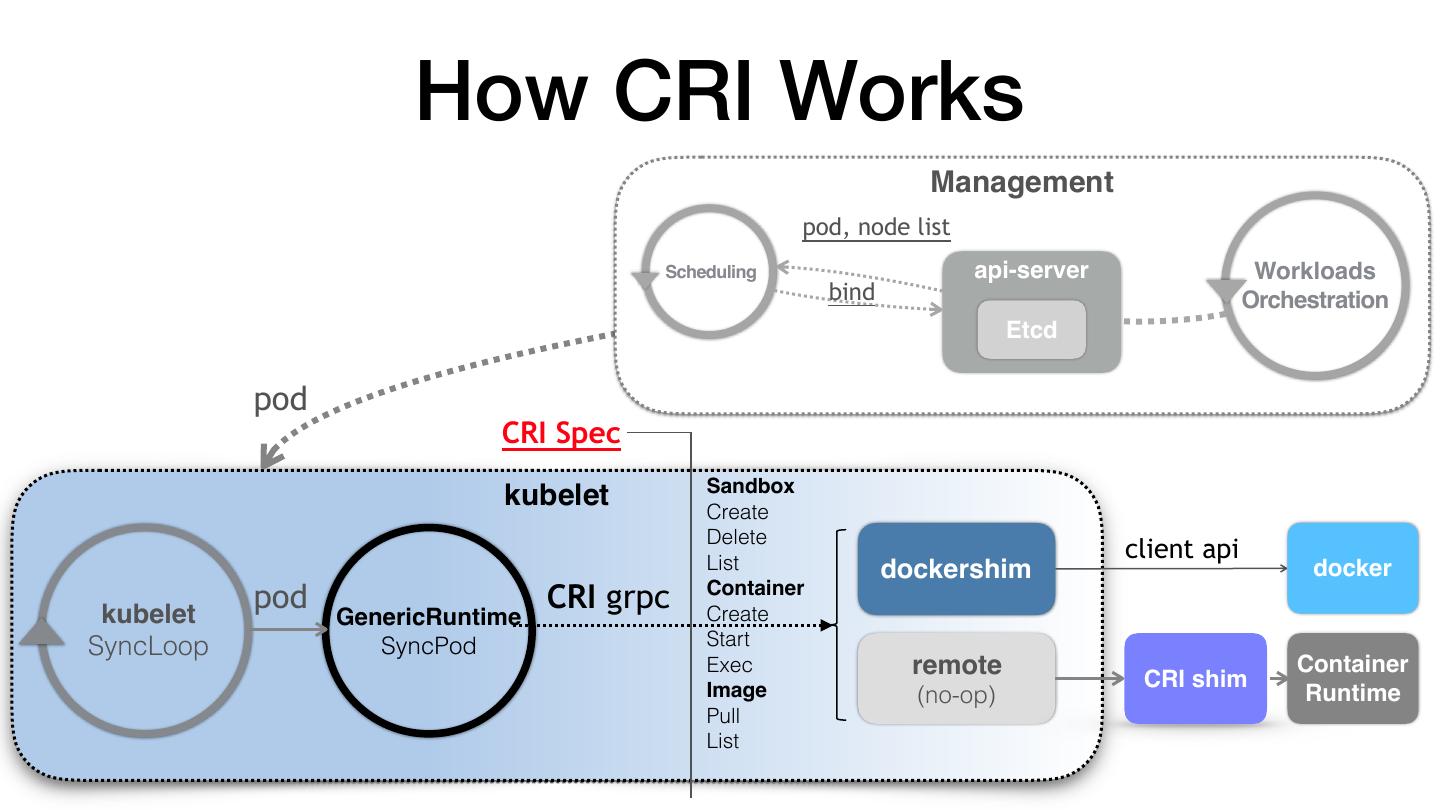 How CRI Works

Management

Scheduling

pod, node list

bind

api-server

Etcd

Workloads Orchestration

pod

CRI Spec

kubelet

kubelet SyncLoop

pod

GenericRuntime SyncPod

CRI grpc

Sandbox
Create
Delete
List
Container
Create
Start
Exec
Image
Pull
List

dockershim

client api

docker

remote (no-op)

CRI shim

Container Runtime